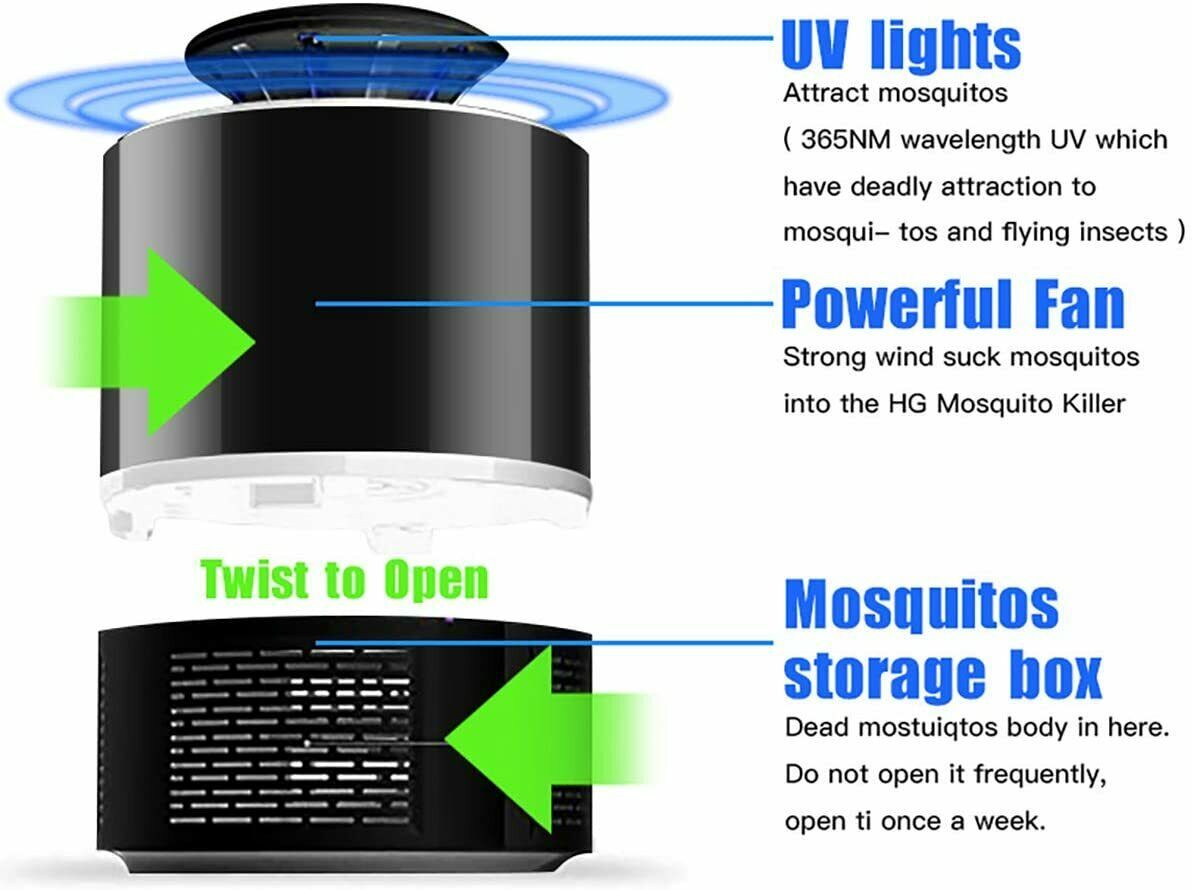 UV lights
Attract mosquitos
( 365NM wavelength UV which have deadly attraction to mosqui– tos and flying insects )

Powerful Fan
Strong wind suck mosquitos into the HG Mosquito Killer

Twist to Open

Mosquitos storage box
Dead mostuiqtos body in here. Do not open it frequently, open ti once a week.